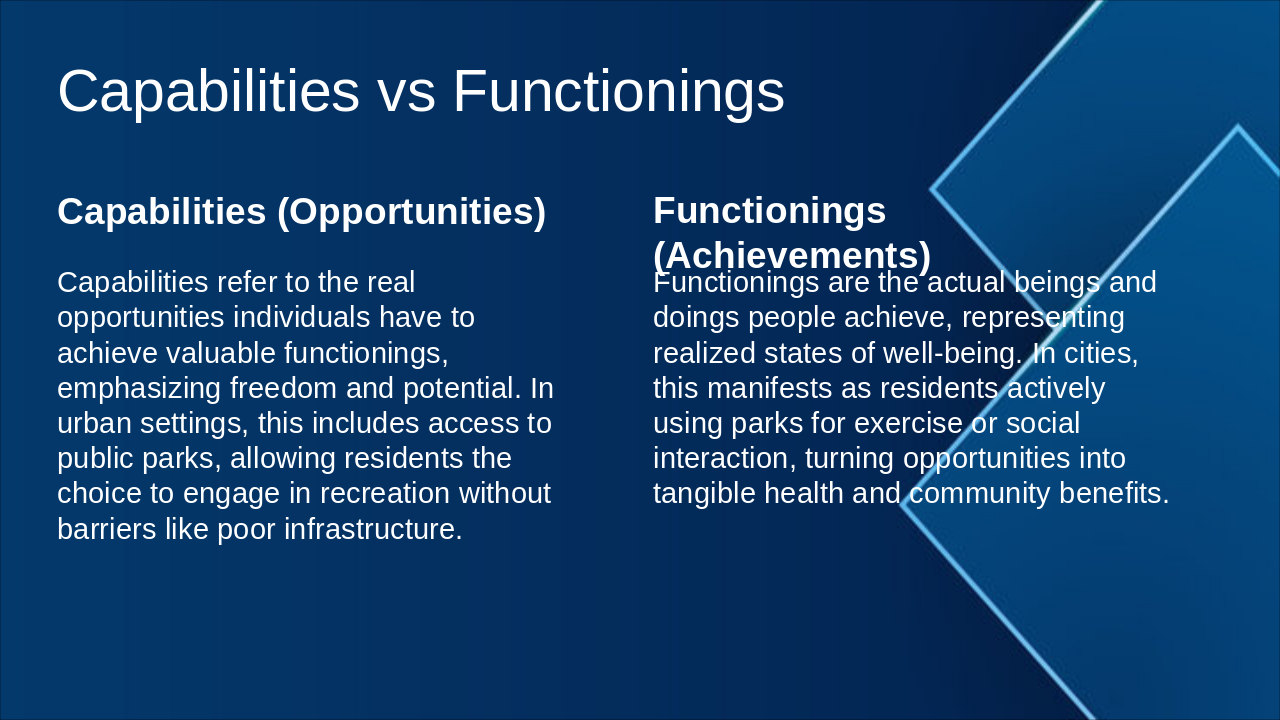 Capabilities vs Functionings

Capabilities (Opportunities)

Capabilities refer to the real opportunities individuals have to achieve valuable functionings, emphasizing freedom and potential. In urban settings, this includes access to public parks, allowing residents the choice to engage in recreation without barriers like poor infrastructure.

Functionings (Achievements)

Functionings are the actual beings and doings people achieve, representing realized states of well-being. In cities, this manifests as residents actively using parks for exercise or social interaction, turning opportunities into tangible health and community benefits.